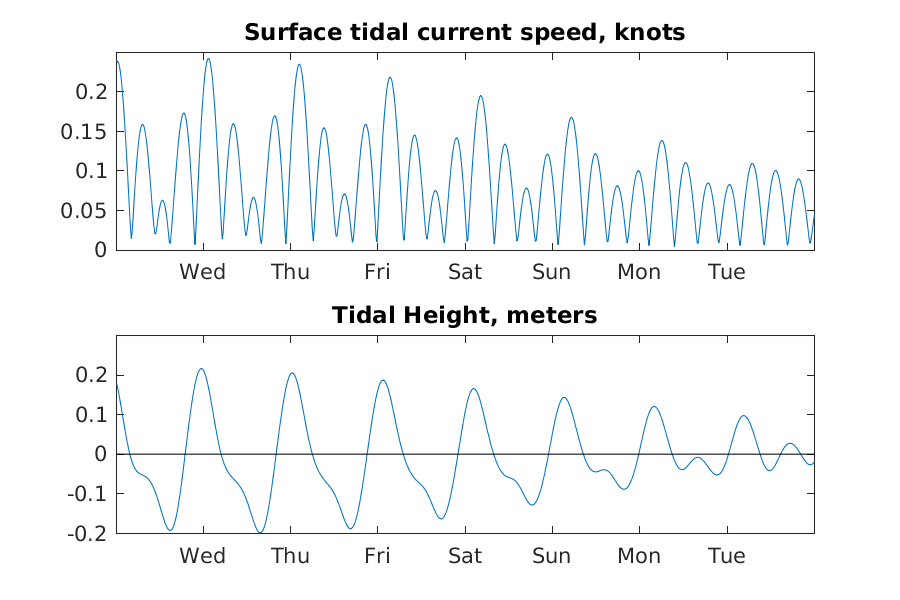 Surface tidal current speed, knots

0.2
0.15
0.1
0.05
0

Wed Thu Fri Sat Sun Mon Tue

Tidal Height, meters

0.2
0.1
0
-0.1
-0.2

Wed Thu Fri Sat Sun Mon Tue